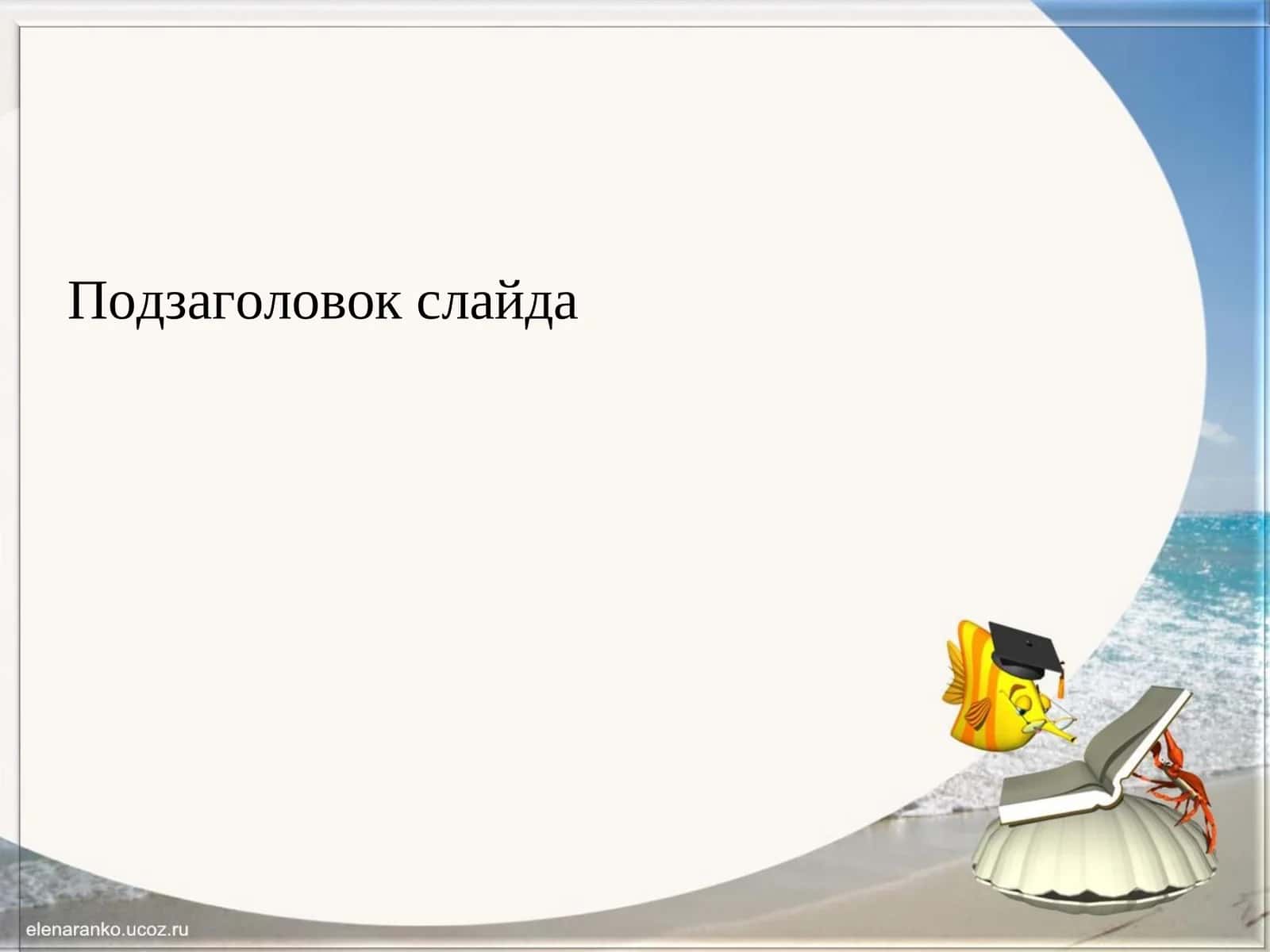 Подзаголовок слайда

elenaranko.ucoz.ru